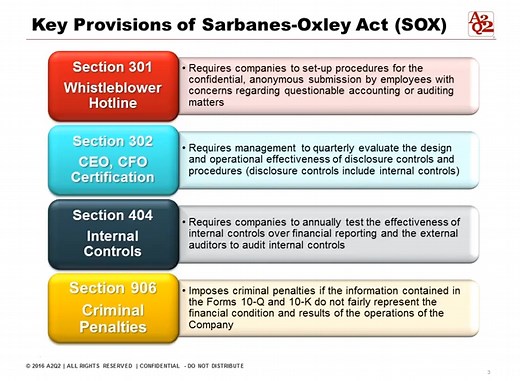 Key Provisions of Sarbanes-Oxley Act (SOX)

A2Q2

Section 301
Whistleblower Hotline

• Requires companies to set-up procedures for the confidential, anonymous submission by employees with concerns regarding questionable accounting or auditing matters

Section 302
CEO, CFO Certification

• Requires management to quarterly evaluate the design and operational effectiveness of disclosure controls and procedures (disclosure controls include internal controls)

Section 404
Internal Controls

• Requires companies to annually test the effectiveness of internal controls over financial reporting and the external auditors to audit internal controls

Section 906
Criminal Penalties

• Imposes criminal penalties if the information contained in the Forms 10-Q and 10-K do not fairly represent the financial condition and results of the operations of the Company

© 2016 A2Q2 | ALL RIGHTS RESERVED | CONFIDENTIAL - DO NOT DISTRIBUTE

3